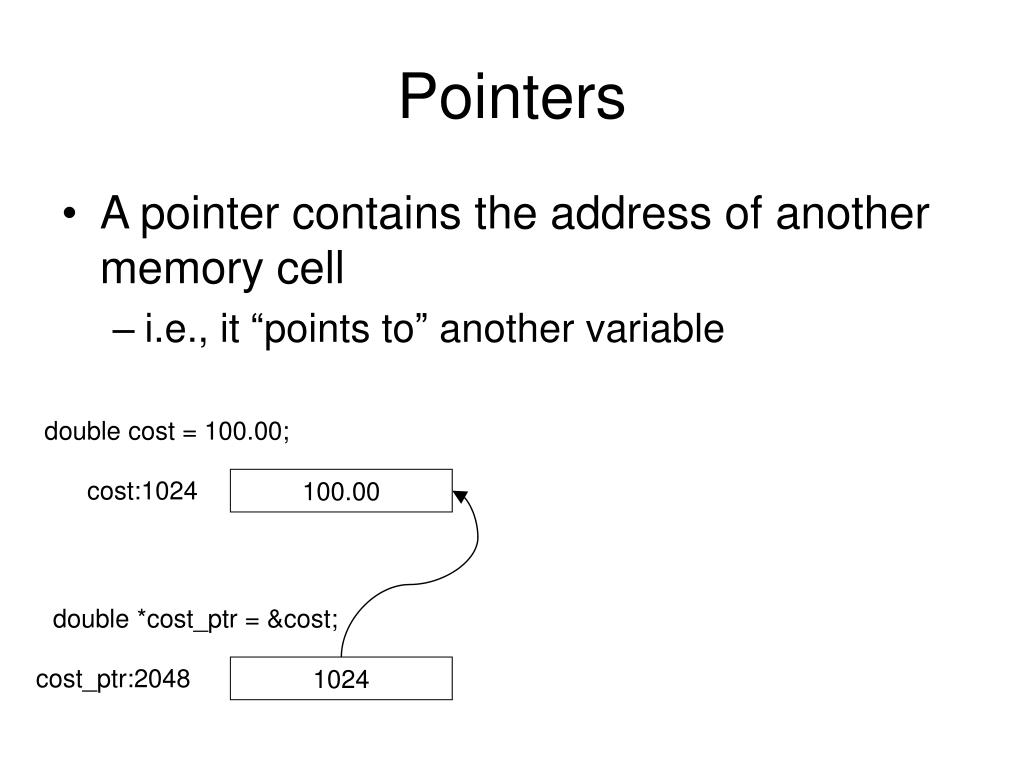 Pointers

• A pointer contains the address of another memory cell
– i.e., it “points to” another variable

double cost = 100.00;

cost:1024

100.00

double *cost_ptr = &cost;

cost_ptr:2048

1024